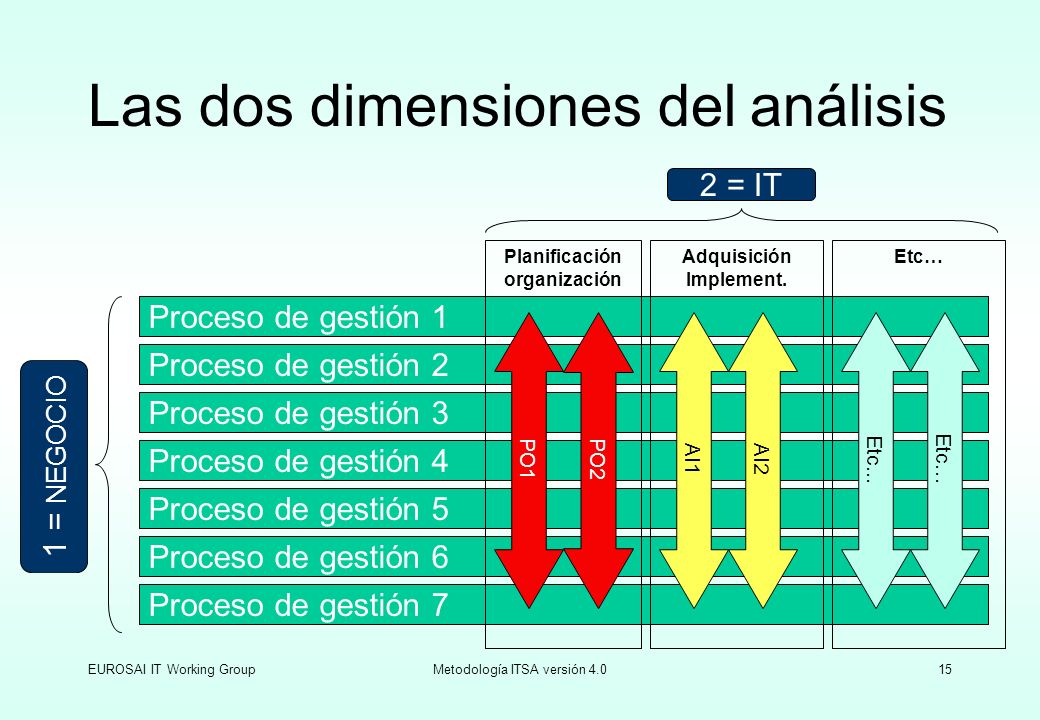 Las dos dimensiones del análisis

2 = IT

Planificación organización

Adquisición Implement.

Etc…

1 = NEGOCIO

Proceso de gestión 1

Proceso de gestión 2

Proceso de gestión 3

Proceso de gestión 4

Proceso de gestión 5

Proceso de gestión 6

Proceso de gestión 7

PO1

PO2

AI1

AI2

Etc…

Etc…

EUROSAI IT Working Group

Metodología ITSA versión 4.0

15